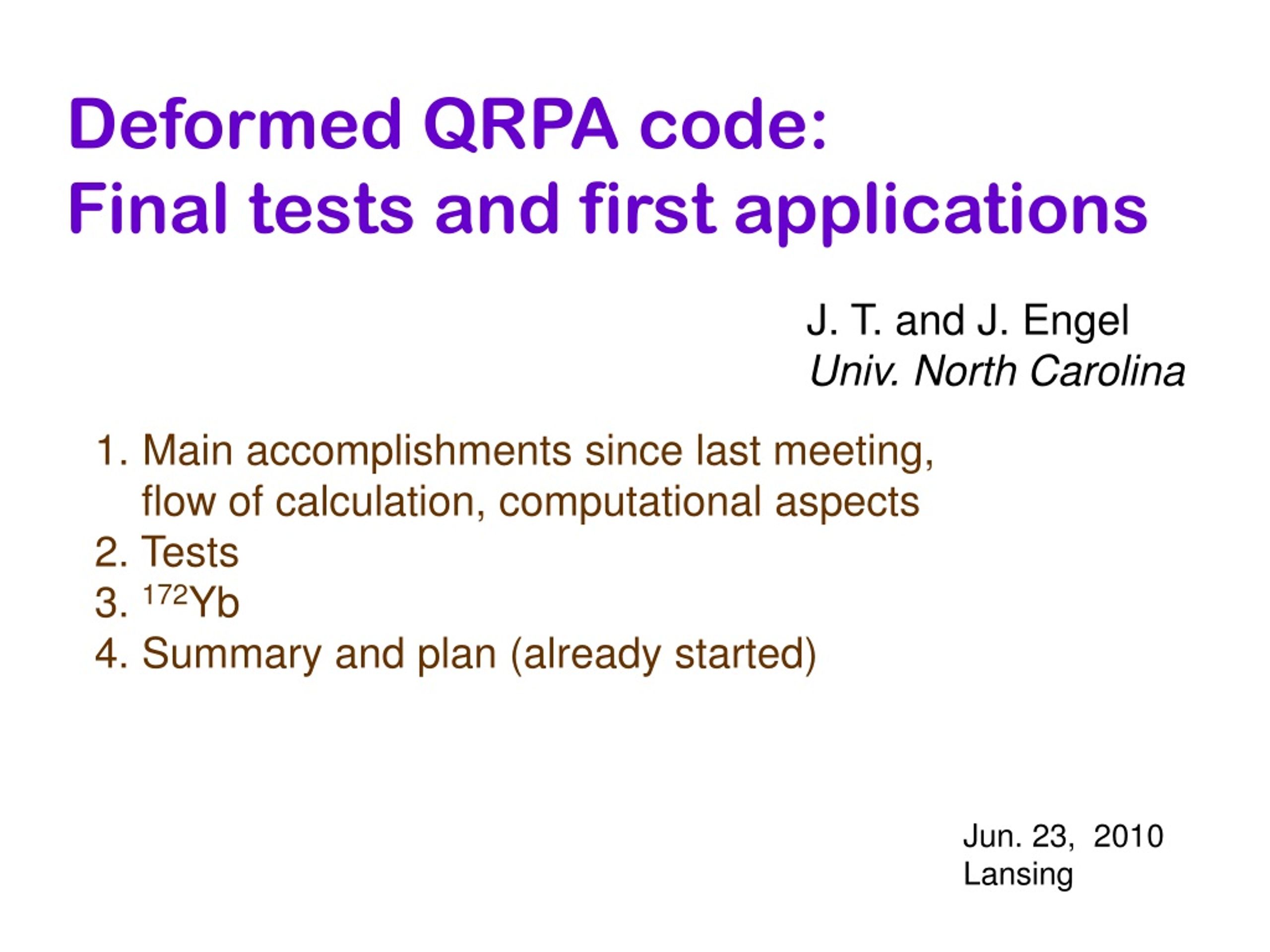 Deformed QRPA code:
Final tests and first applications

J. T. and J. Engel
Univ. North Carolina

1. Main accomplishments since last meeting, flow of calculation, computational aspects
2. Tests
3. $^{172}$Yb
4. Summary and plan (already started)

Jun. 23, 2010
Lansing